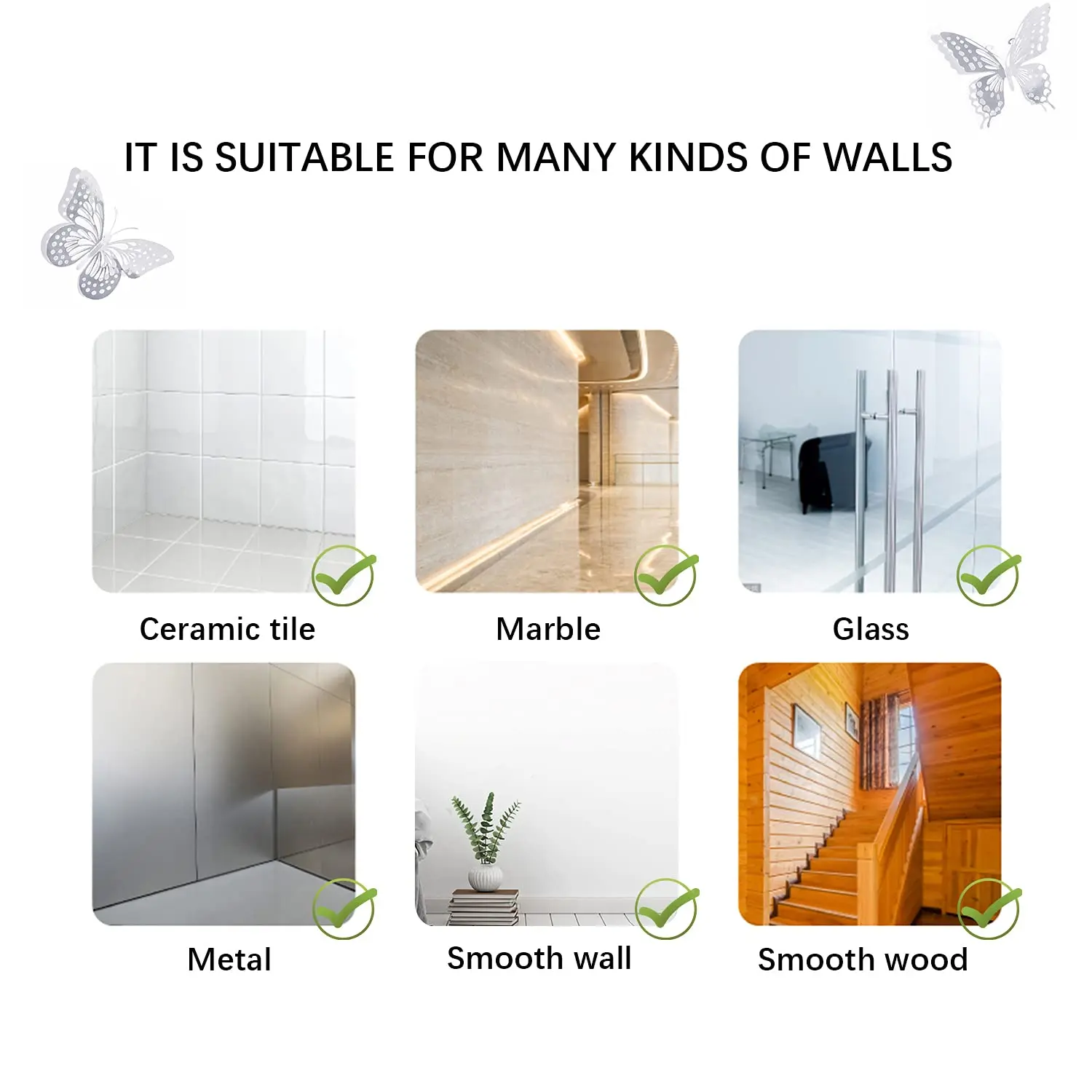 IT IS SUITABLE FOR MANY KINDS OF WALLS

Ceramic tile

Marble

Glass

Metal

Smooth wall

Smooth wood